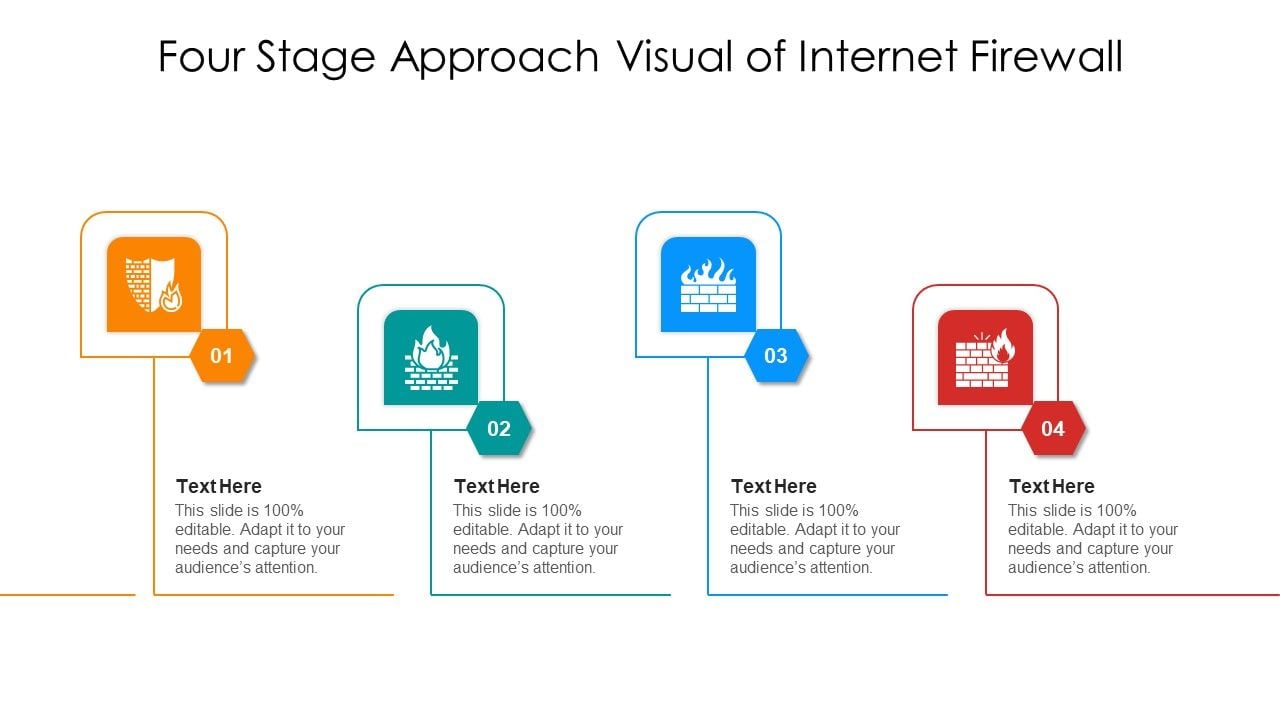 Four Stage Approach Visual of Internet Firewall

01

Text Here
This slide is 100% editable. Adapt it to your needs and capture your audience's attention.

02

Text Here
This slide is 100% editable. Adapt it to your needs and capture your audience's attention.

03

Text Here
This slide is 100% editable. Adapt it to your needs and capture your audience's attention.

04

Text Here
This slide is 100% editable. Adapt it to your needs and capture your audience's attention.